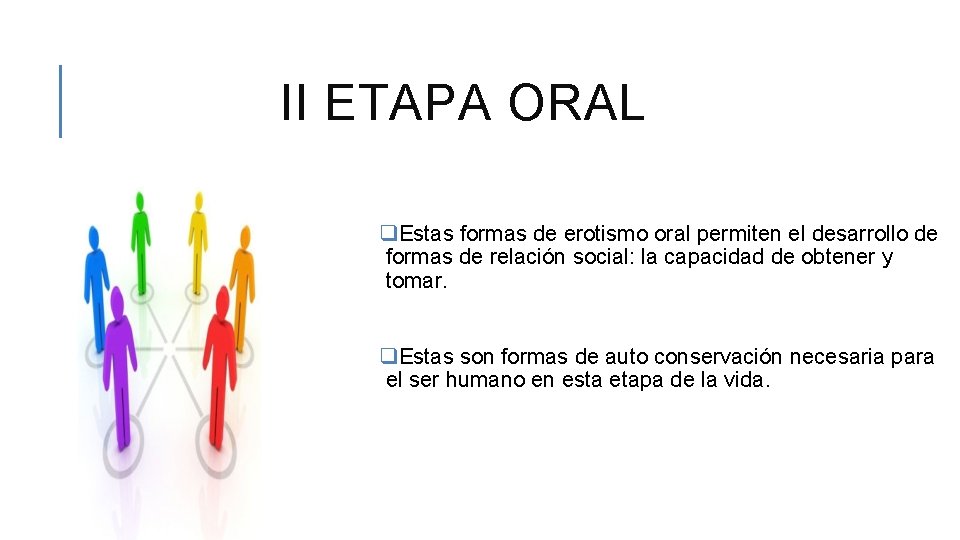 II ETAPA ORAL

❑Estas formas de erotismo oral permiten el desarrollo de formas de relación social: la capacidad de obtener y tomar.

❑Estas son formas de auto conservación necesaria para el ser humano en esta etapa de la vida.